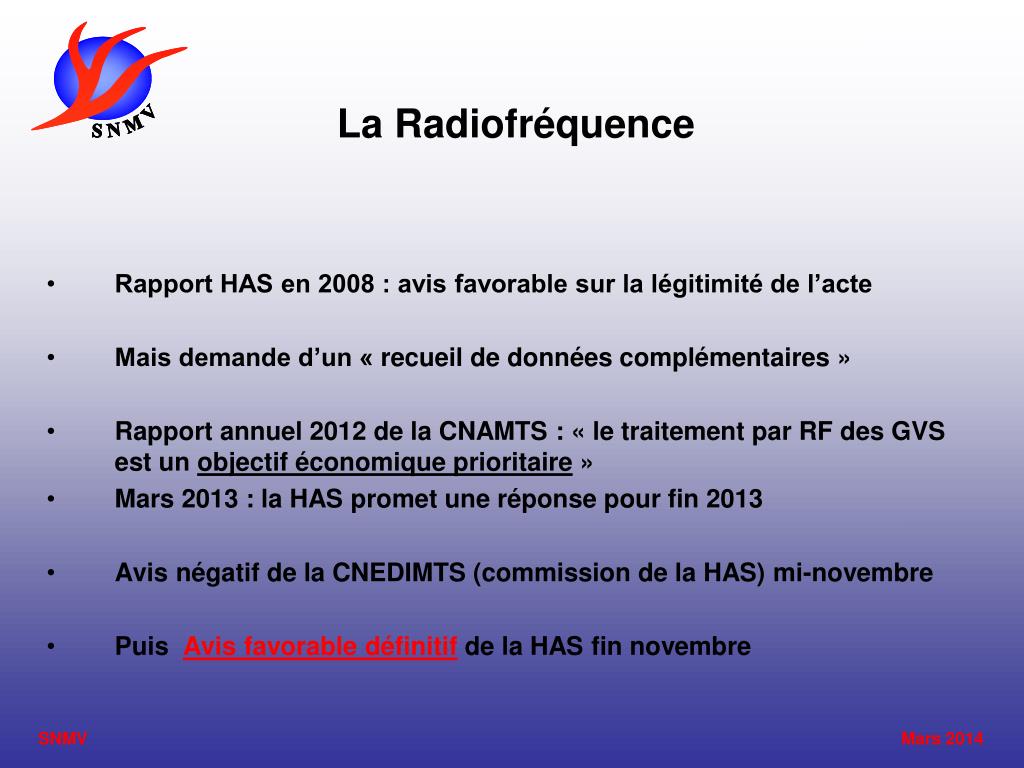 SNMV

La Radiofréquence

• Rapport HAS en 2008 : avis favorable sur la légitimité de l’acte

• Mais demande d’un « recueil de données complémentaires »

• Rapport annuel 2012 de la CNAMTS : « le traitement par RF des GVS est un objectif économique prioritaire »

• Mars 2013 : la HAS promet une réponse pour fin 2013

• Avis négatif de la CNEDIMTS (commission de la HAS) mi-novembre

• Puis Avis favorable définitif de la HAS fin novembre

SNMV

Mars 2014